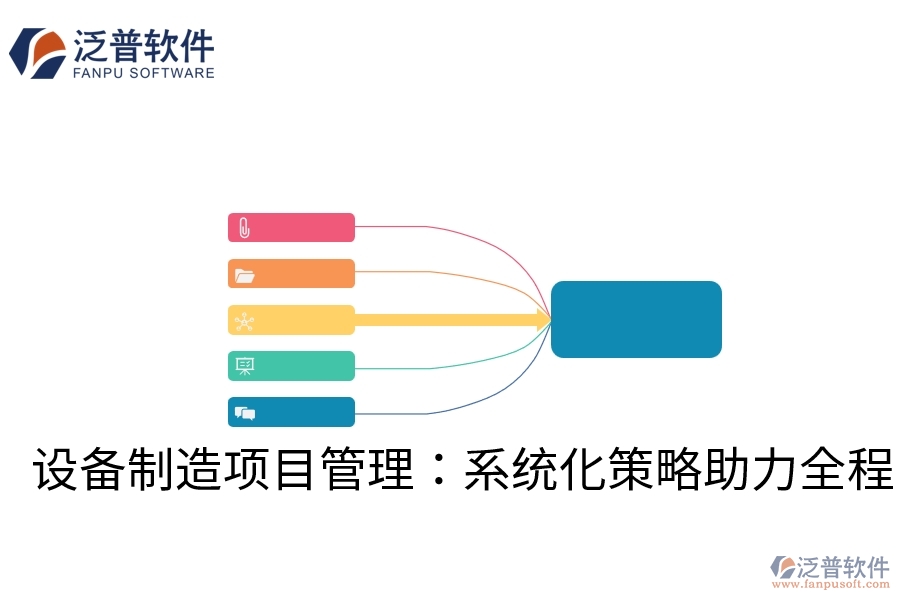 泛普软件
FANPU SOFTWARE

设备制造项目管理：系统化策略助力全程

泛普软件
www.fanpusoft.com